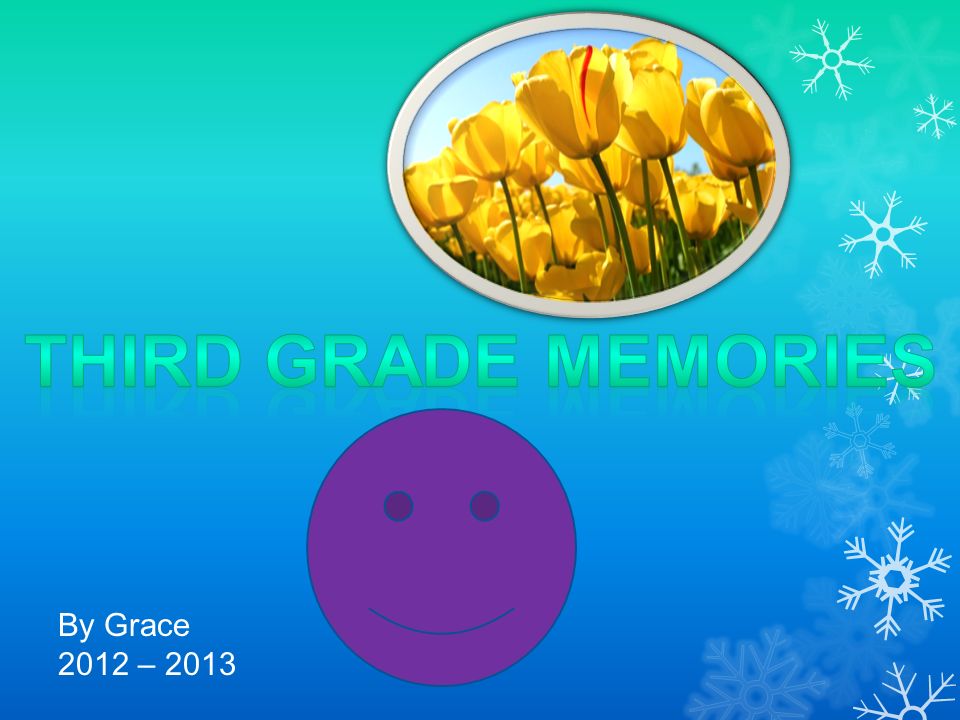 THIRD GRADE MEMORIES

By Grace
2012 – 2013